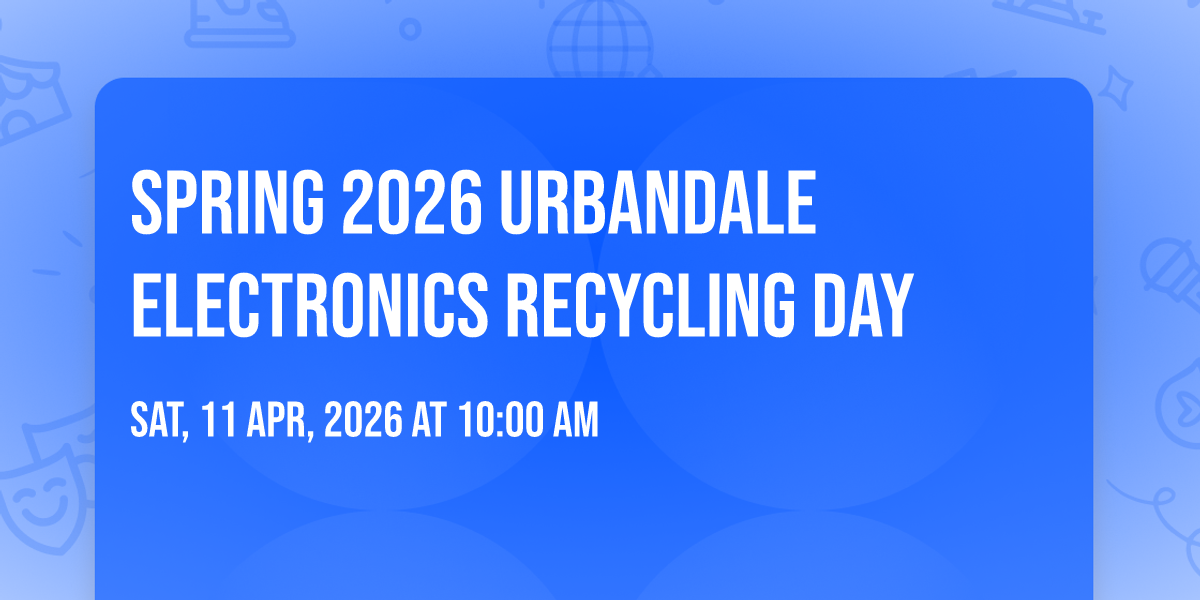 SPRING 2026 URBANDALE ELECTRONICS RECYCLING DAY

SAT, 11 APR, 2026 AT 10:00 AM